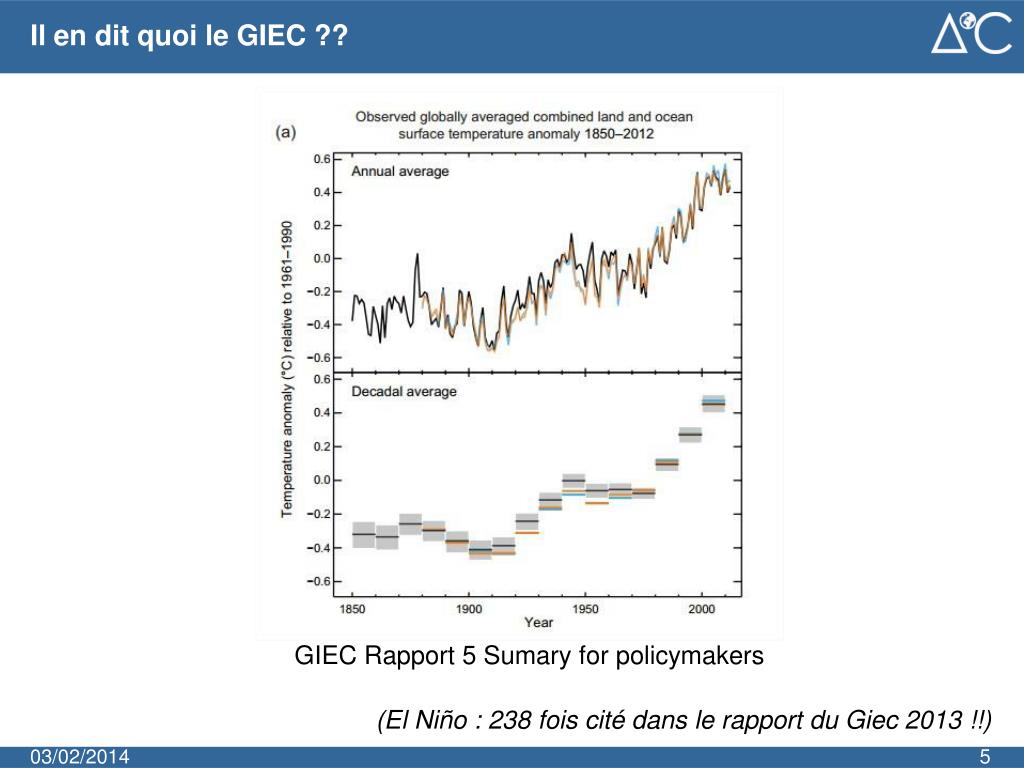 Il en dit quoi le GIEC ??

(a)

Observed globally averaged combined land and ocean surface temperature anomaly 1850–2012

Annual average

0.6
0.4
0.2
0.0
−0.2
−0.4
−0.6

Temperature anomaly (°C) relative to 1961–1990

Decadal average

0.6
0.4
0.2
0.0
−0.2
−0.4
−0.6

1850 1900 1950 2000

Year

GIEC Rapport 5 Sumary for policymakers

(El Niño : 238 fois cité dans le rapport du Giec 2013 !!)

03/02/2014

5